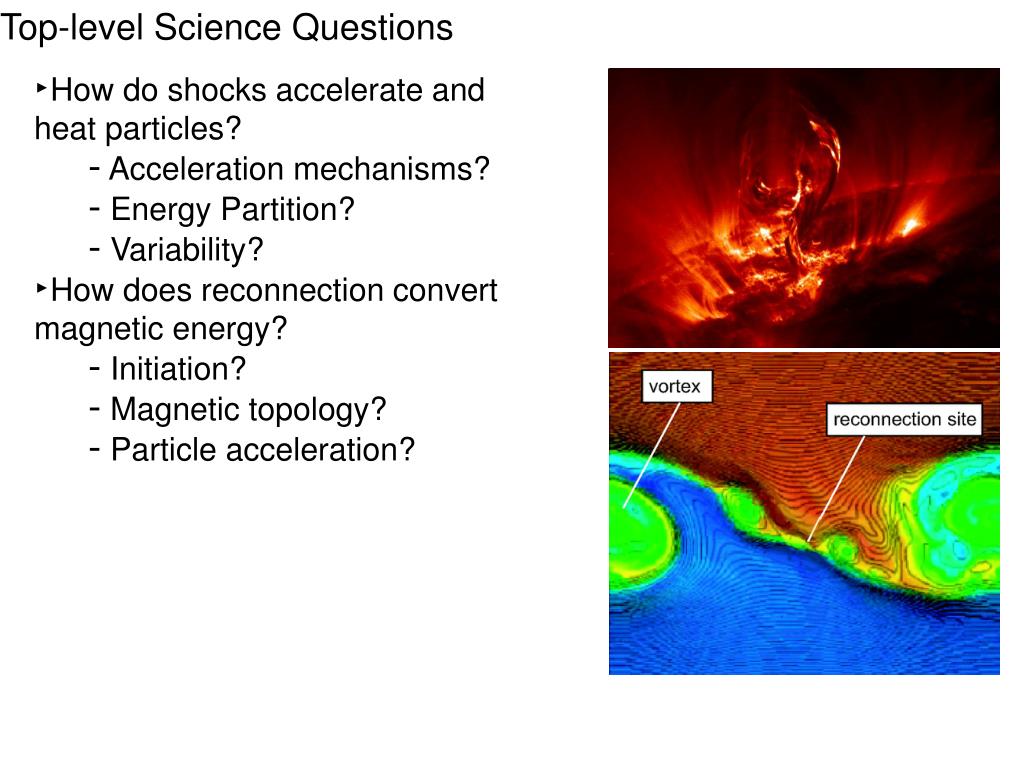 Top-level Science Questions

‣How do shocks accelerate and heat particles?

- Acceleration mechanisms?

- Energy Partition?

- Variability?

‣How does reconnection convert magnetic energy?

- Initiation?

- Magnetic topology?

- Particle acceleration?

vortex

reconnection site